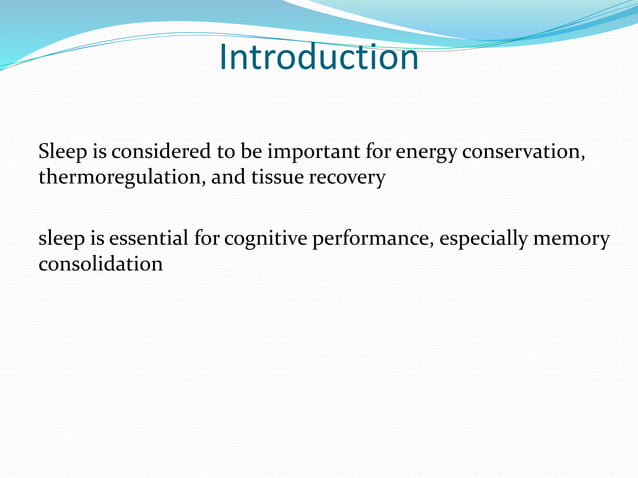 Introduction

Sleep is considered to be important for energy conservation, thermoregulation, and tissue recovery

sleep is essential for cognitive performance, especially memory consolidation